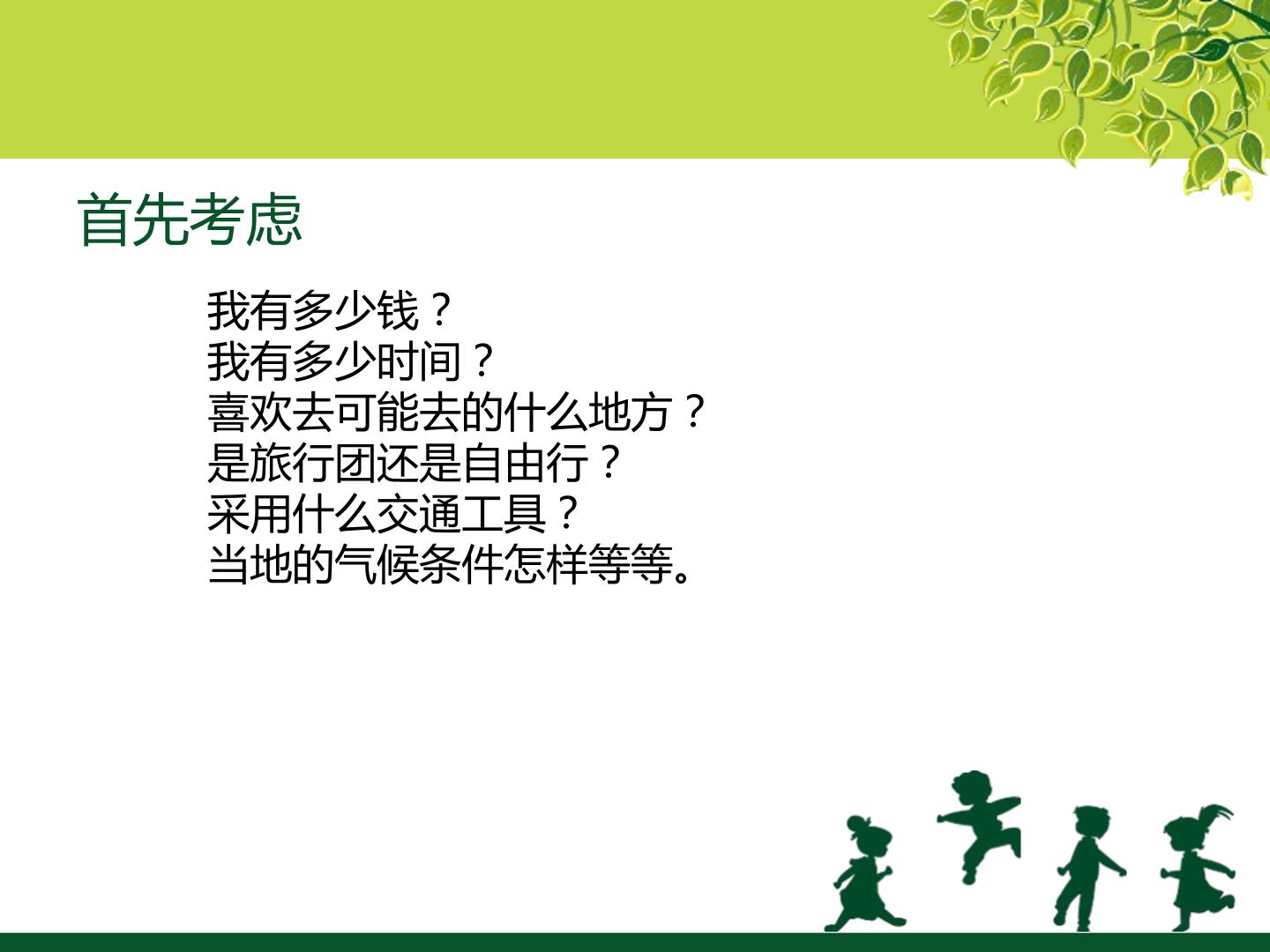 首先考虑

我有多少钱？
我有多少时间？
喜欢去可能去的什么地方？
是旅行团还是自由行？
采用什么交通工具？
当地的气候条件怎样等等。